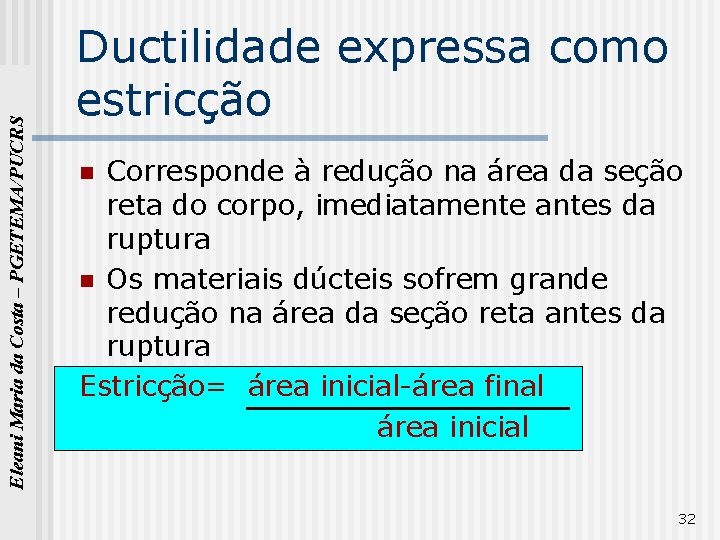 Eleani Maria da Costa – PGETEMA/PUCRS

Ductilidade expressa como estricção

Corresponde à redução na área da seção reta do corpo, imediatamente antes da ruptura

Os materiais dúcteis sofrem grande redução na área da seção reta antes da ruptura

Estricção= $\frac{\text{área inicial-área final}}{\text{área inicial}}$

32